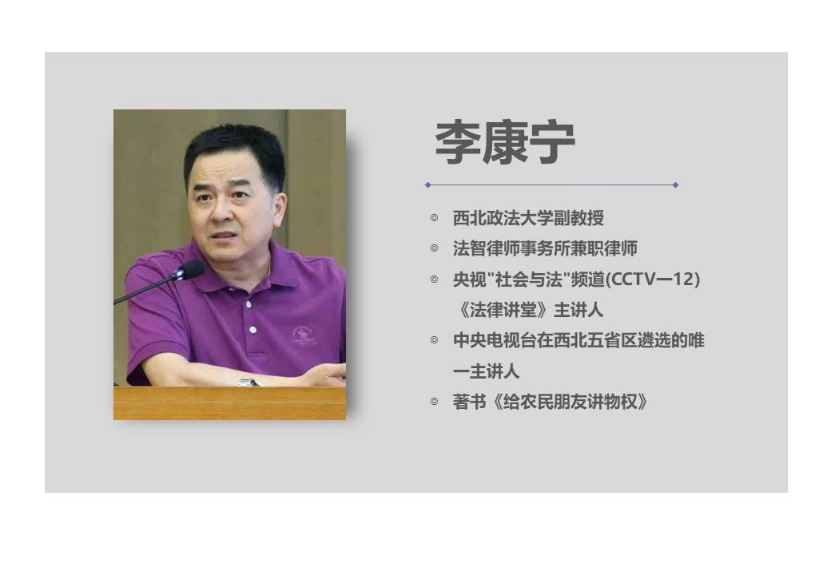 李康宁

◎ 西北政法大学副教授
◎ 法智律师事务所兼职律师
◎ 央视"社会与法"频道(CCTV—12)《法律讲堂》主讲人
◎ 中央电视台在西北五省区遴选的唯一主讲人
◎ 著书《给农民朋友讲物权》